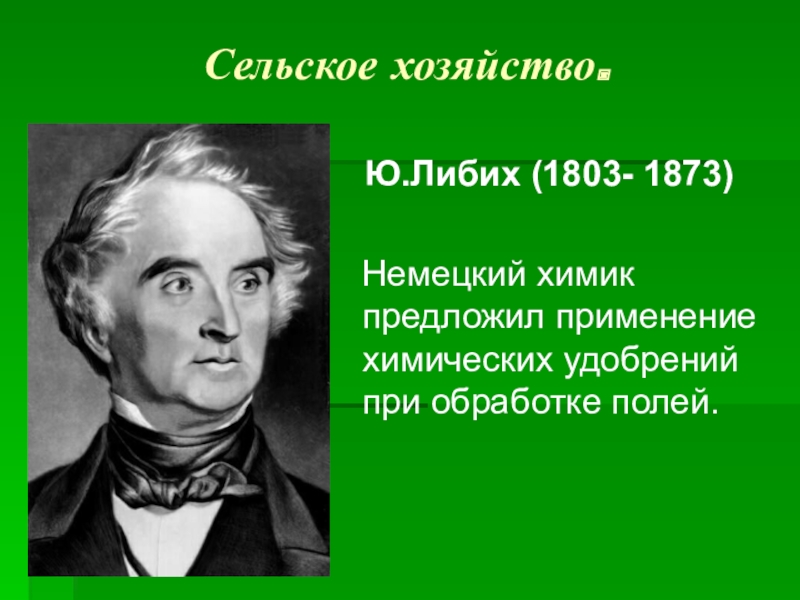 Сельское хозяйство.

Ю.Либих (1803- 1873)

Немецкий химик предложил применение химических удобрений при обработке полей.